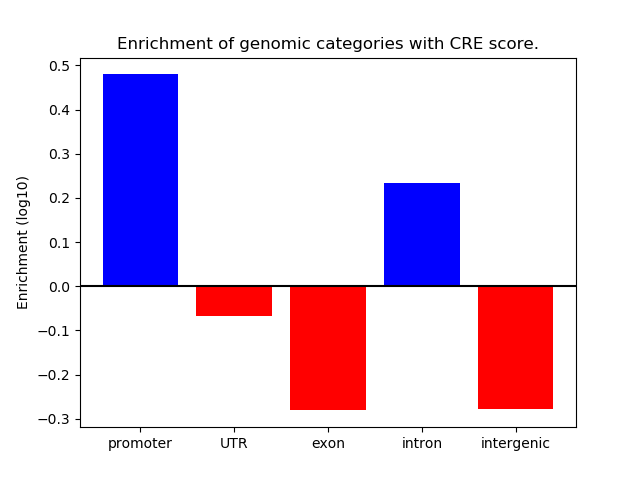 Enrichment of genomic categories with CRE score.

Enrichment (log10)

0.5
0.4
0.3
0.2
0.1
0.0
−0.1
−0.2
−0.3

promoter
UTR
exon
intron
intergenic